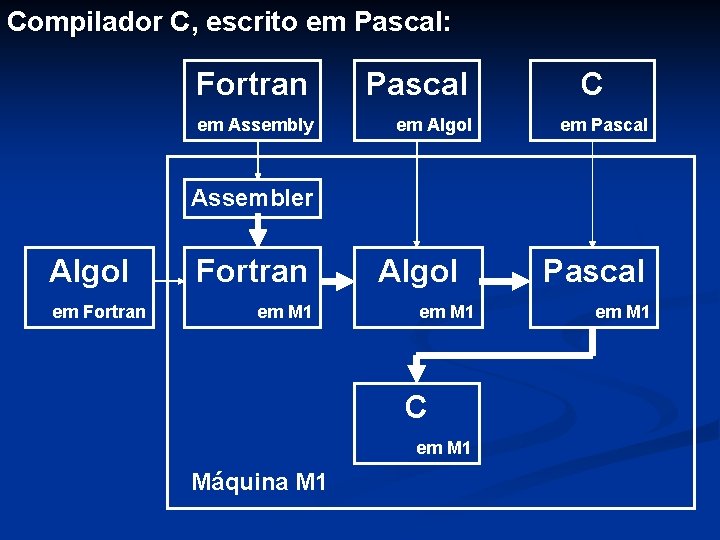 Compilador C, escrito em Pascal:

Fortran
em Assembly

Pascal
em Algol

C
em Pascal

Assembler

Algol
em Fortran

Fortran
em M1

Algol
em M1

Pascal
em M1

C
em M1

Máquina M1